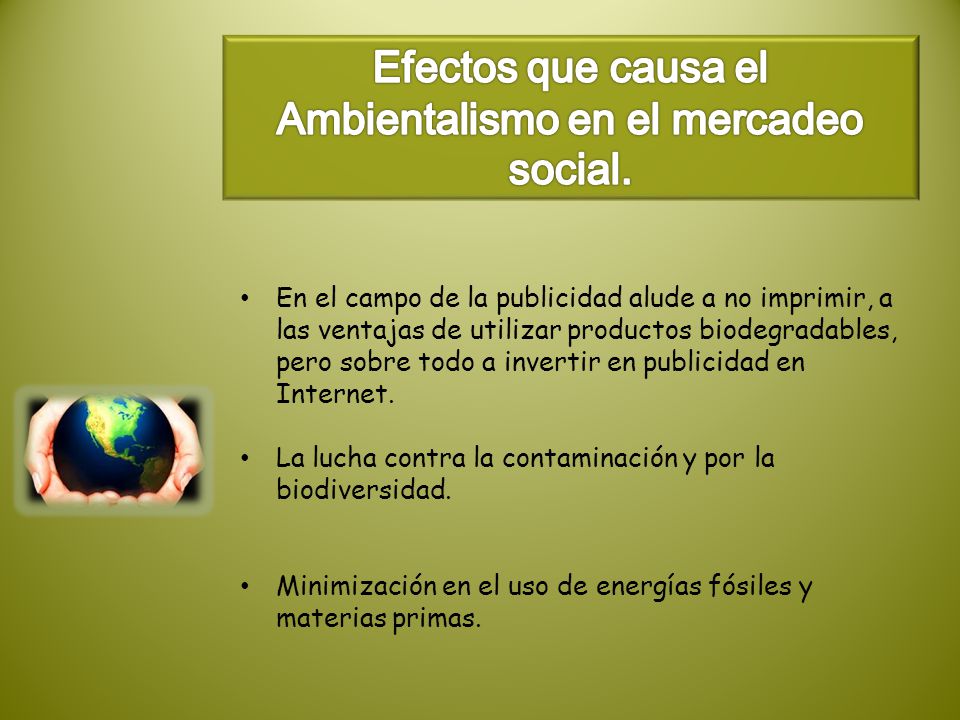 Efectos que causa el Ambientalismo en el mercadeo social.

• En el campo de la publicidad alude a no imprimir, a las ventajas de utilizar productos biodegradables, pero sobre todo a invertir en publicidad en Internet.

• La lucha contra la contaminación y por la biodiversidad.

• Minimización en el uso de energías fósiles y materias primas.